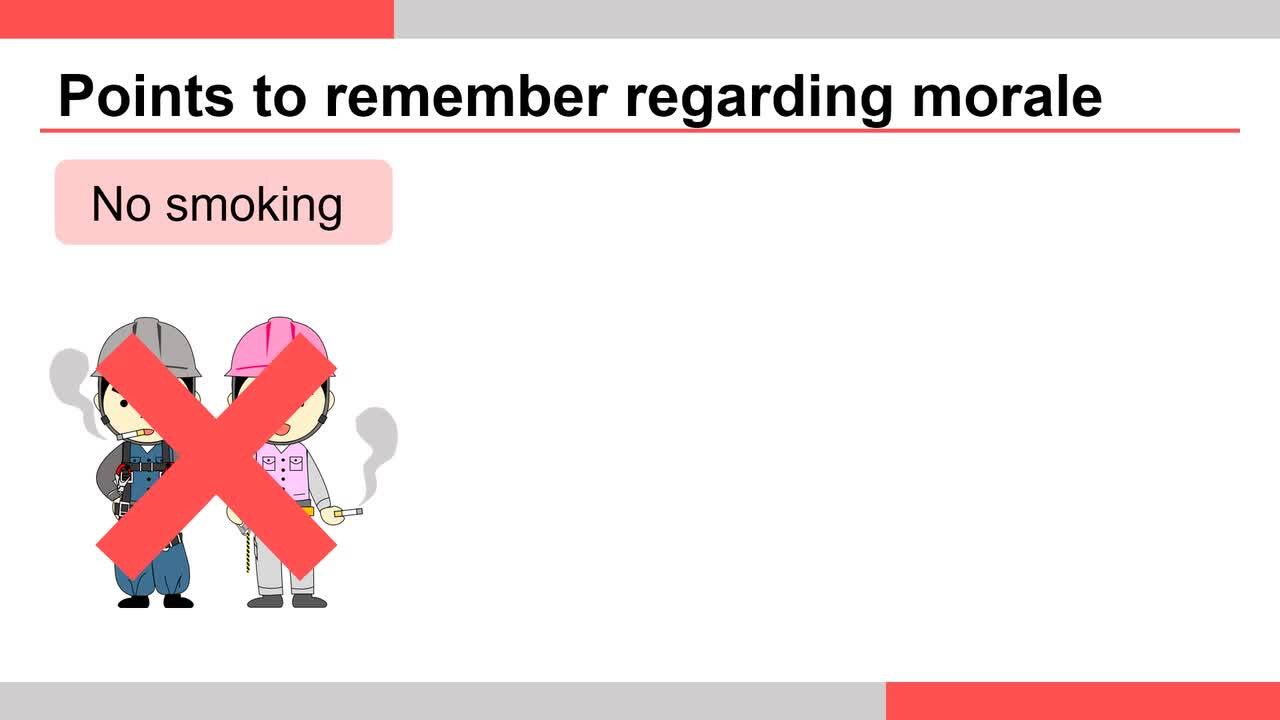 Points to remember regarding morale

No smoking